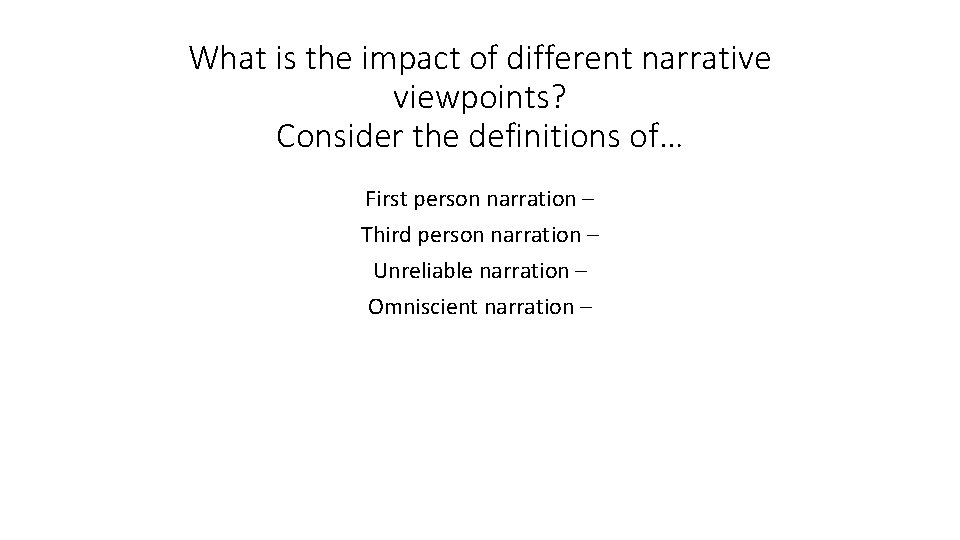 What is the impact of different narrative viewpoints?
Consider the definitions of…

First person narration –

Third person narration –

Unreliable narration –

Omniscient narration –